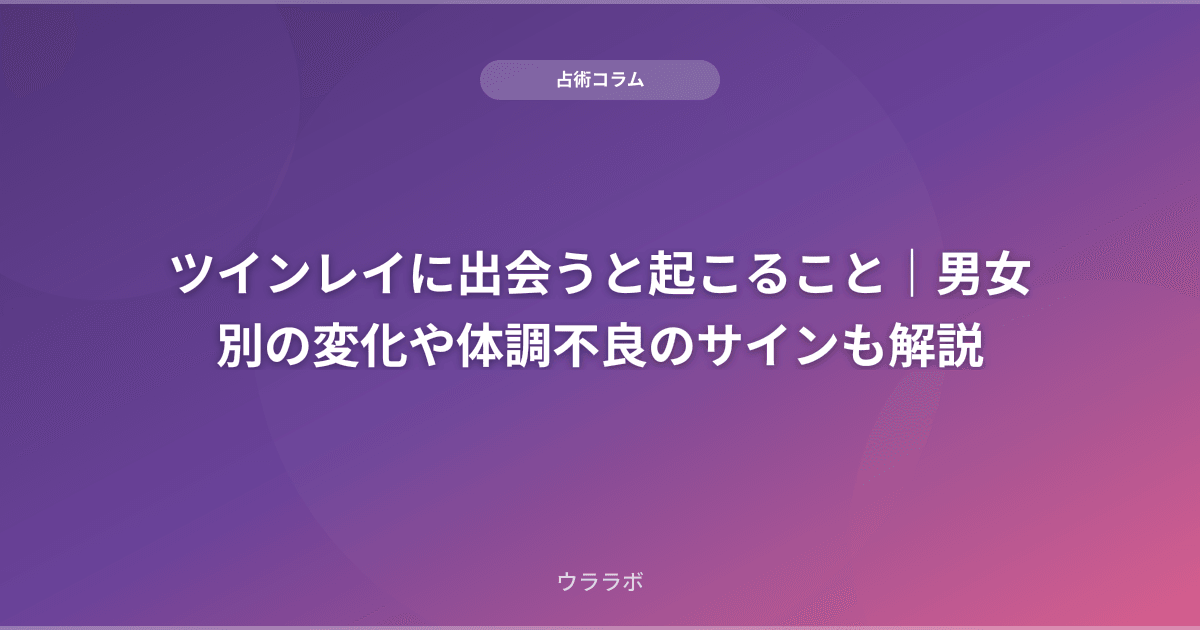 占術コラム

ツインレイに出会うと起こること｜男女別の変化や体調不良のサインも解説

ウララボ